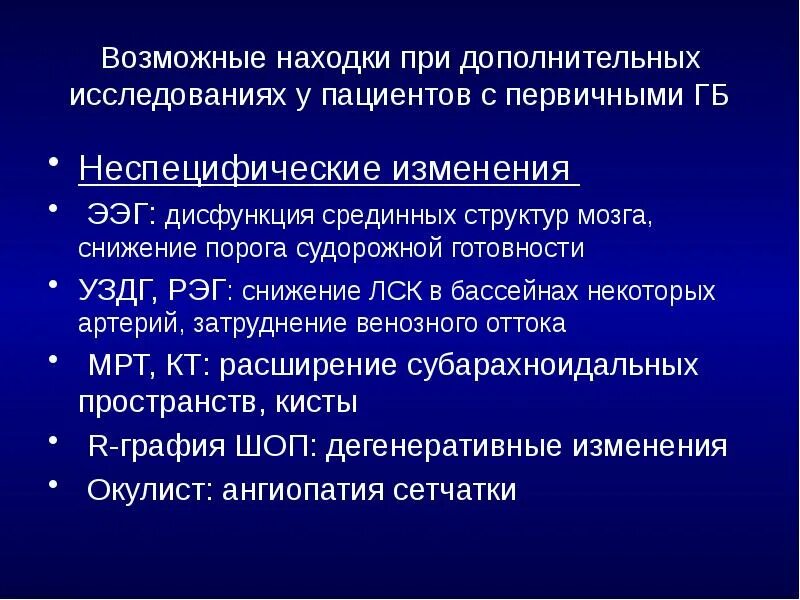 Возможные находки при дополнительных исследованиях у пациентов с первичными ГБ

• Неспецифические изменения
• ЭЭГ: дисфункция срединных структур мозга, снижение порога судорожной готовности
• УЗДГ, РЭГ: снижение ЛСК в бассейнах некоторых артерий, затруднение венозного оттока
• МРТ, КТ: расширение субарахноидальных пространств, кисты
• R-графия ШОП: дегенеративные изменения
• Окулист: ангиопатия сетчатки